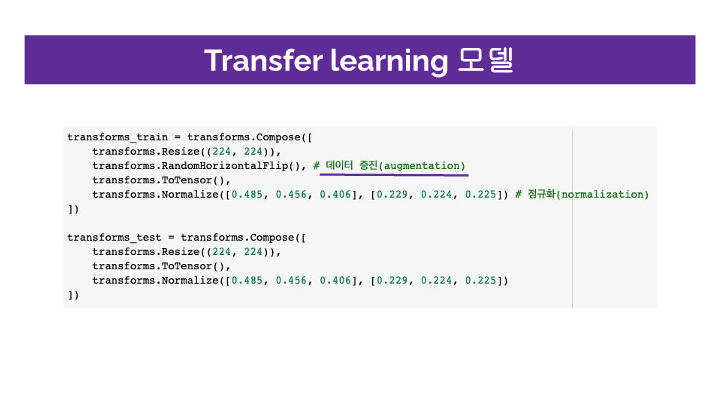 Transfer learning 모델

transforms_train = transforms.Compose([
    transforms.Resize((224, 224)),
    transforms.RandomHorizontalFlip(), # 데이터 증진(augmentation)
    transforms.ToTensor(),
    transforms.Normalize([0.485, 0.456, 0.406], [0.229, 0.224, 0.225]) # 정규화(normalization)
])

transforms_test = transforms.Compose([
    transforms.Resize((224, 224)),
    transforms.ToTensor(),
    transforms.Normalize([0.485, 0.456, 0.406], [0.229, 0.224, 0.225])
])